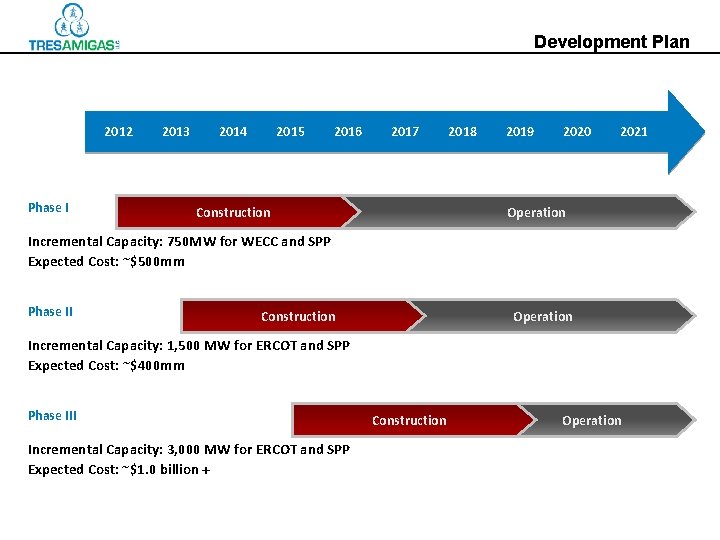 TRESAMIGAS LLC

Development Plan

2012 2013 2014 2015 2016 2017 2018 2019 2020 2021

Phase I

Construction

Operation

Incremental Capacity: 750MW for WECC and SPP
Expected Cost: ~$500mm

Phase II

Construction

Operation

Incremental Capacity: 1,500 MW for ERCOT and SPP
Expected Cost: ~$400mm

Phase III

Construction

Operation

Incremental Capacity: 3,000 MW for ERCOT and SPP
Expected Cost: ~$1.0 billion +